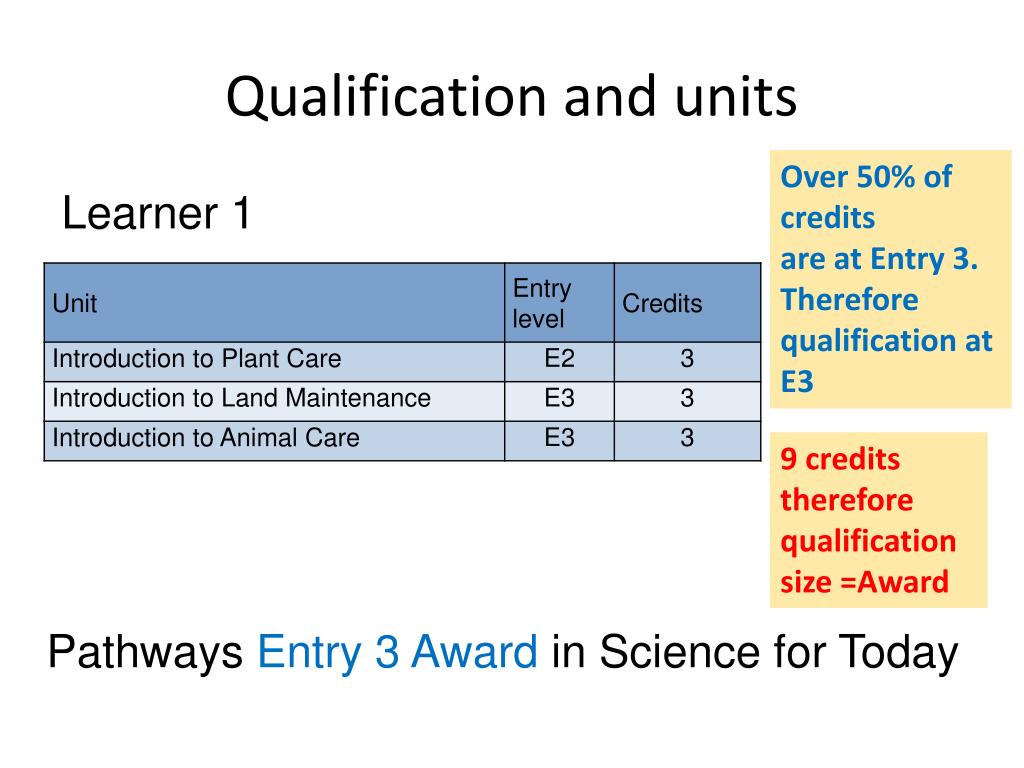 Qualification and units

Learner 1

| Unit | Entry level | Credits |
|---|---|---|
| Introduction to Plant Care | E2 | 3 |
| Introduction to Land Maintenance | E3 | 3 |
| Introduction to Animal Care | E3 | 3 |

Over 50% of credits are at Entry 3. Therefore qualification at E3

9 credits therefore qualification size =Award

Pathways Entry 3 Award in Science for Today